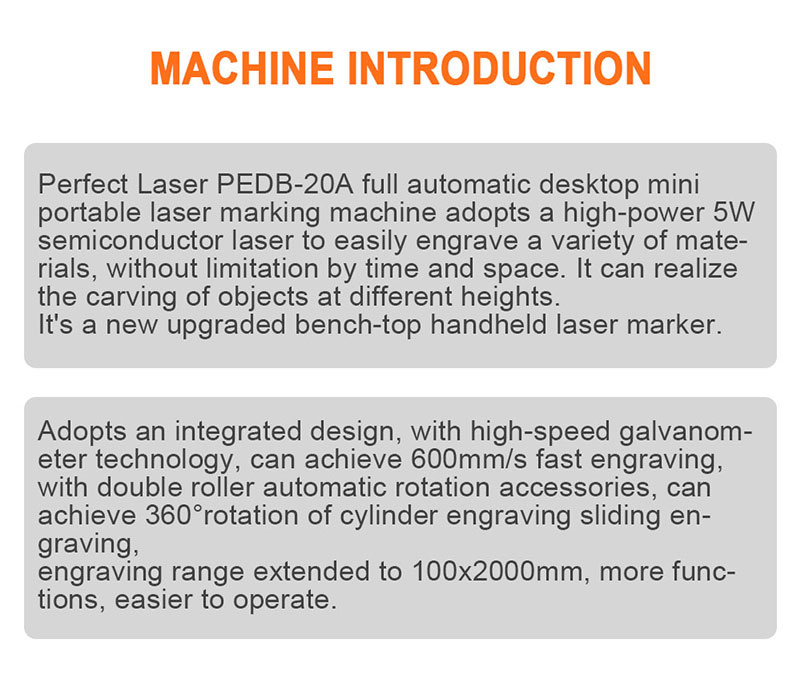 MACHINE INTRODUCTION

Perfect Laser PEDB-20A full automatic desktop mini portable laser marking machine adopts a high-power 5W semiconductor laser to easily engrave a variety of materials, without limitation by time and space. It can realize the carving of objects at different heights.
It's a new upgraded bench-top handheld laser marker.

Adopts an integrated design, with high-speed galvanometer technology, can achieve 600mm/s fast engraving, with double roller automatic rotation accessories, can achieve 360°rotation of cylinder engraving sliding engraving,
engraving range extended to 100x2000mm, more functions, easier to operate.